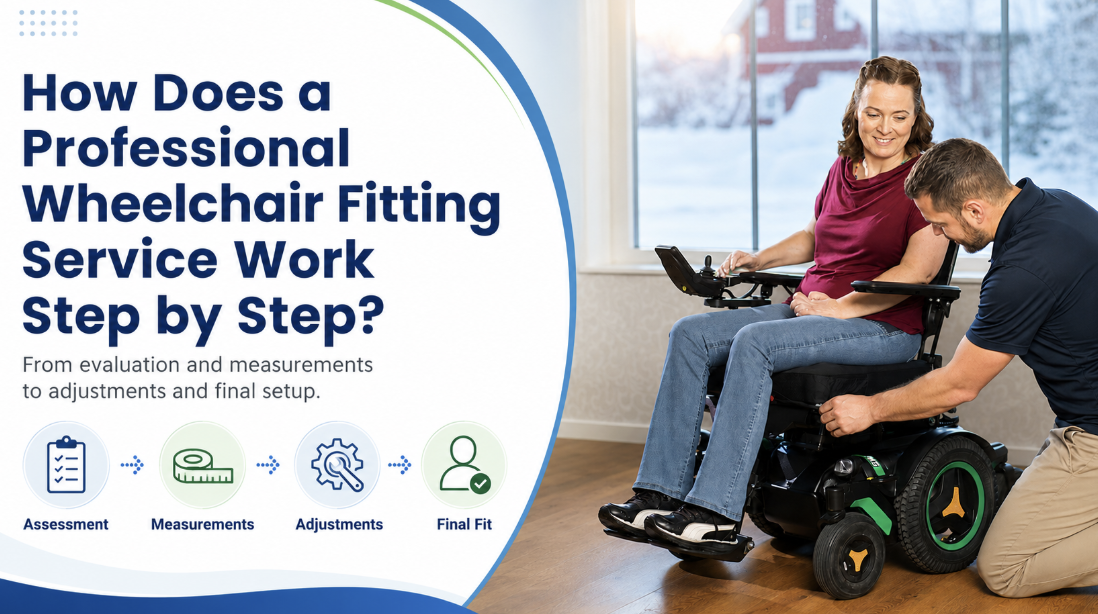 How Does a Professional Wheelchair Fitting Service Work Step by Step?

From evaluation and measurements to adjustments and final setup.

Assessment

Measurements

Adjustments

Final Fit